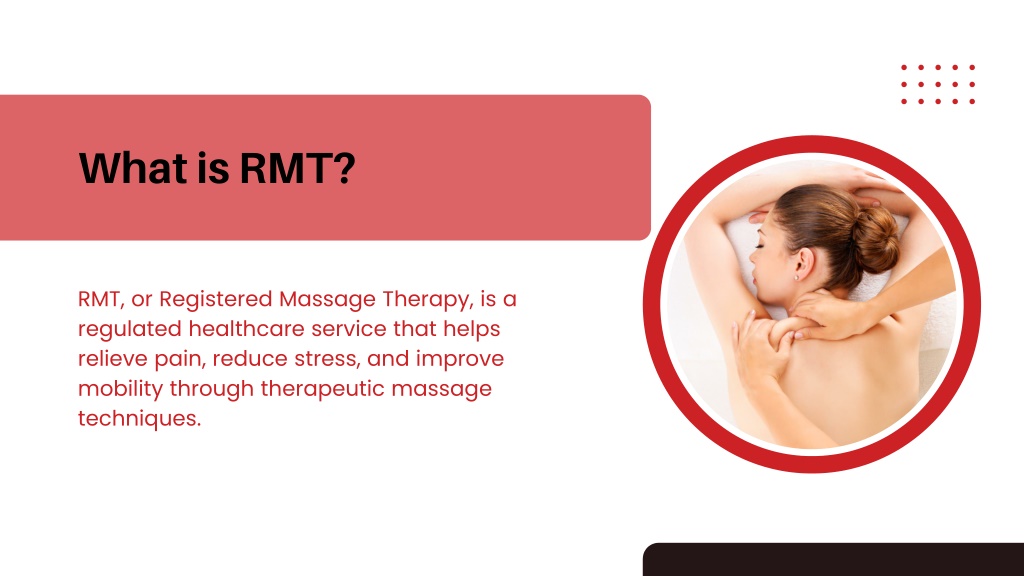 What is RMT?

RMT, or Registered Massage Therapy, is a regulated healthcare service that helps relieve pain, reduce stress, and improve mobility through therapeutic massage techniques.